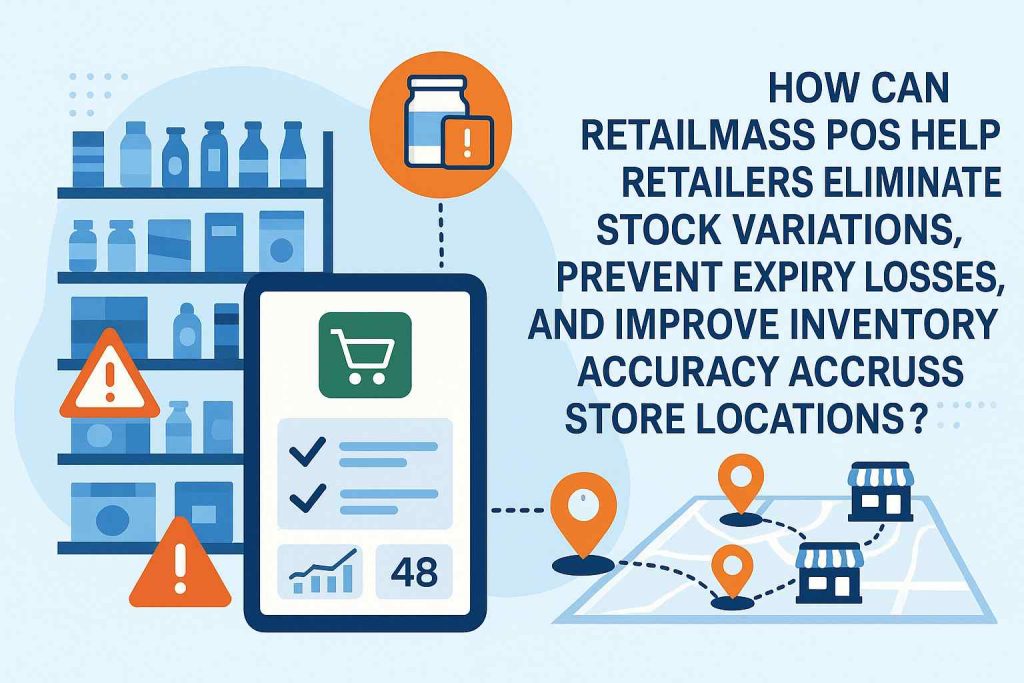 HOW CAN RETAILMASS POS HELP RETAILERS ELIMINATE STOCK VARIATIONS, PREVENT EXPIRY LOSSES, AND IMPROVE INVENTORY ACCURACY ACCRUSS STORE LOCATIONS?

48